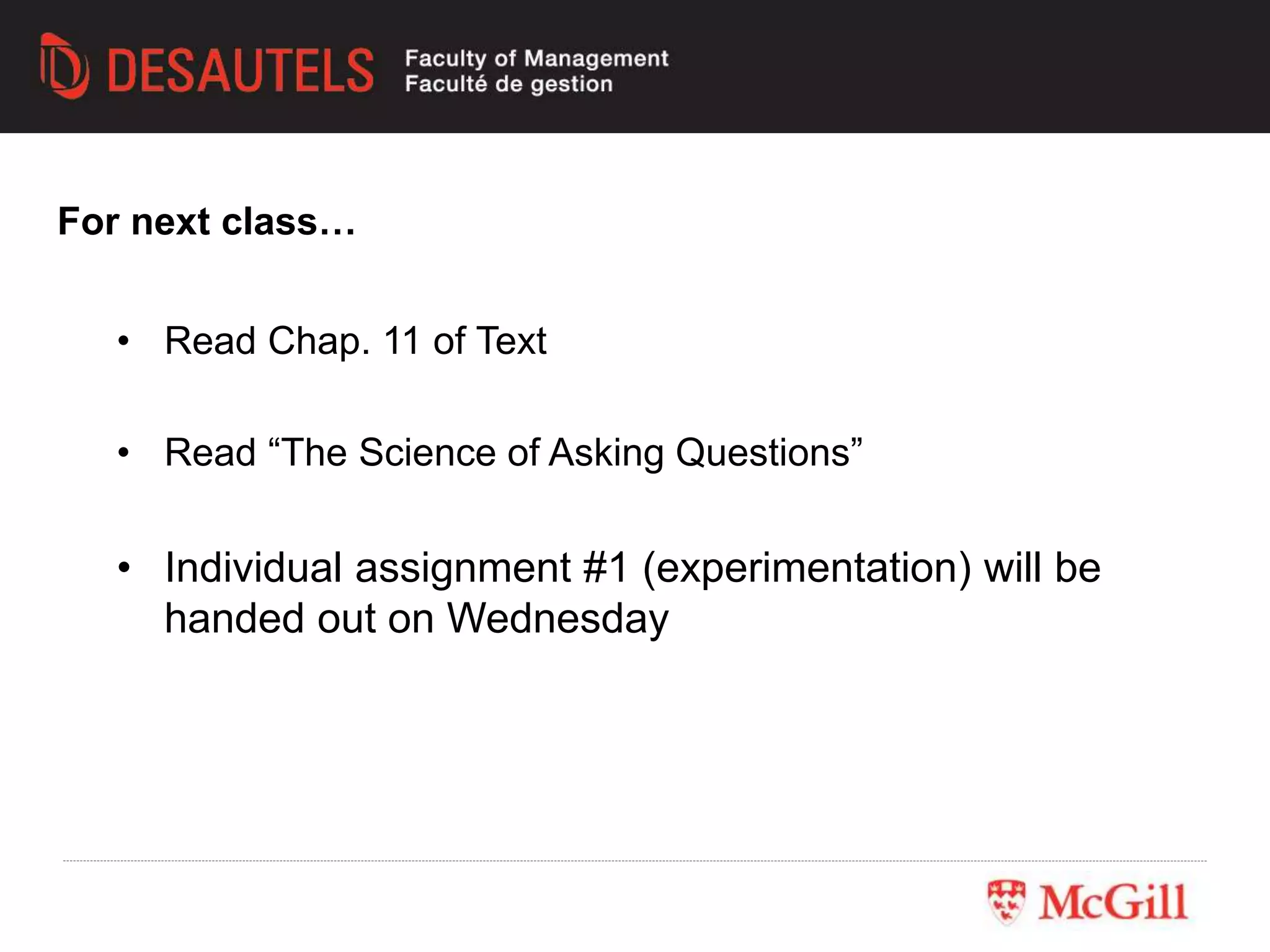 DESAUTELS Faculty of Management Faculté de gestion

For next class…

• Read Chap. 11 of Text

• Read “The Science of Asking Questions”

• Individual assignment #1 (experimentation) will be handed out on Wednesday

McGill